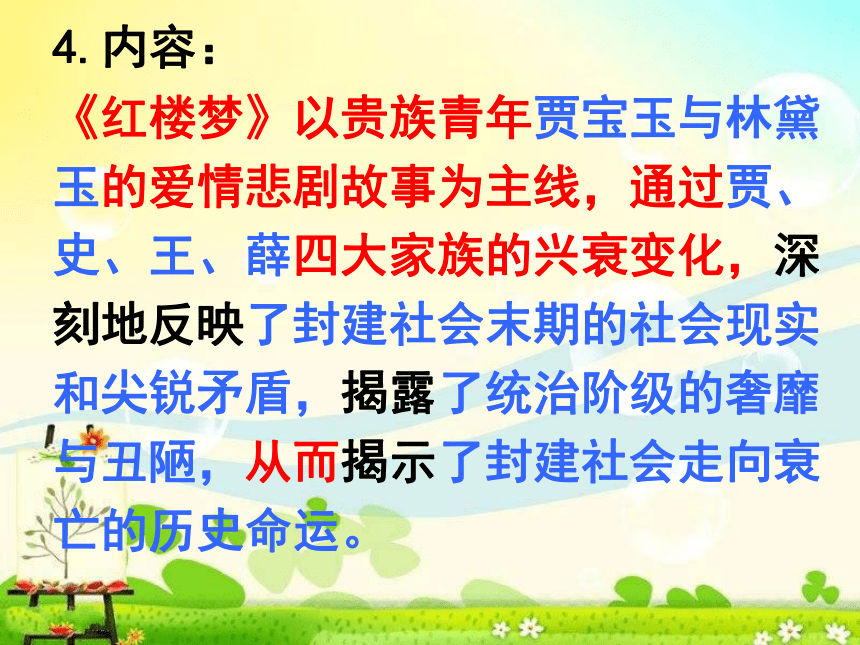 4. 内容：

《红楼梦》以贵族青年贾宝玉与林黛玉的爱情悲剧故事为主线，通过贾、史、王、薛四大家族的兴衰变化，深刻地反映了封建社会末期的社会现实和尖锐矛盾，揭露了统治阶级的奢靡与丑陋，从而揭示了封建社会走向衰亡的历史命运。